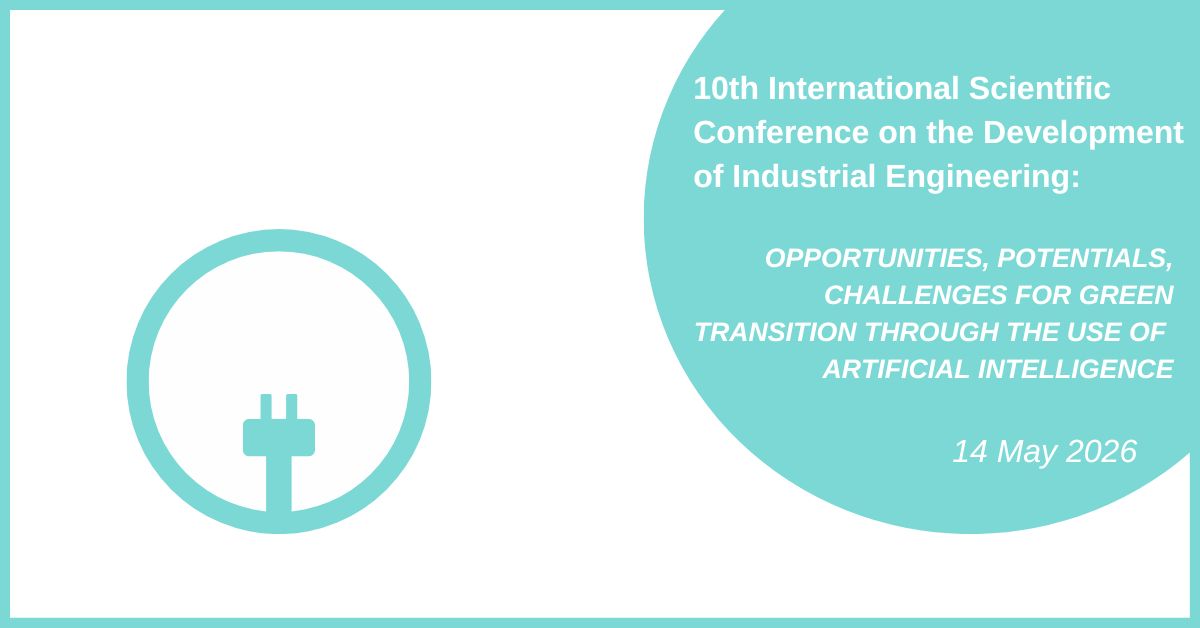 10th International Scientific Conference on the Development of Industrial Engineering:

OPPORTUNITIES, POTENTIALS, CHALLENGES FOR GREEN TRANSITION THROUGH THE USE OF ARTIFICIAL INTELLIGENCE

14 May 2026